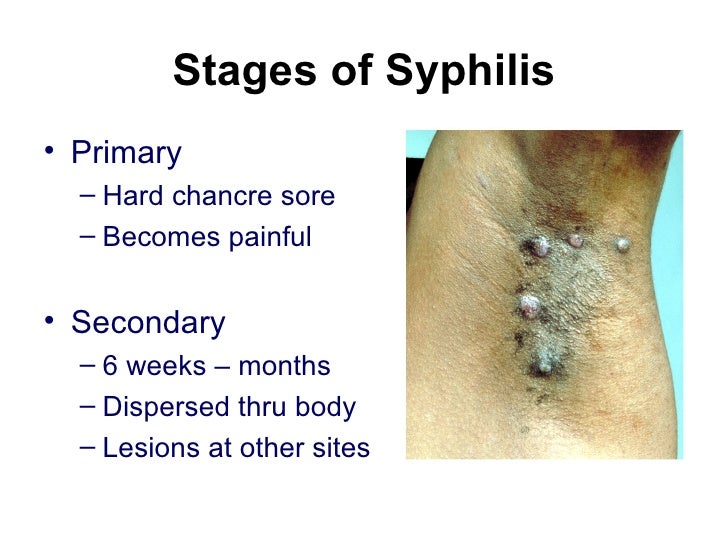 Stages of Syphilis

• Primary
– Hard chancre sore
– Becomes painful

• Secondary
– 6 weeks – months
– Dispersed thru body
– Lesions at other sites